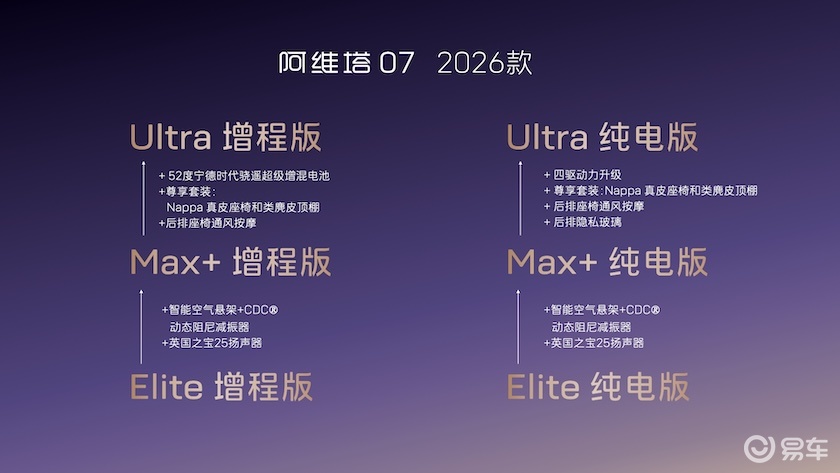 阿维塔 07　2026款

Ultra 增程版

+ 52度宁德时代骁遥超级增混电池
+尊享套装：
Nappa 真皮座椅和类麂皮顶棚
+后排座椅通风按摩

Max+ 增程版

+智能空气悬架+CDC®
动态阻尼减振器
+英国之宝25扬声器

Elite 增程版

Ultra 纯电版

+ 四驱动力升级
+ 尊享套装：Nappa 真皮座椅和类麂皮顶棚
+ 后排座椅通风按摩
+ 后排隐私玻璃

Max+ 纯电版

+智能空气悬架+CDC®
动态阻尼减振器
+英国之宝25扬声器

Elite 纯电版

易车